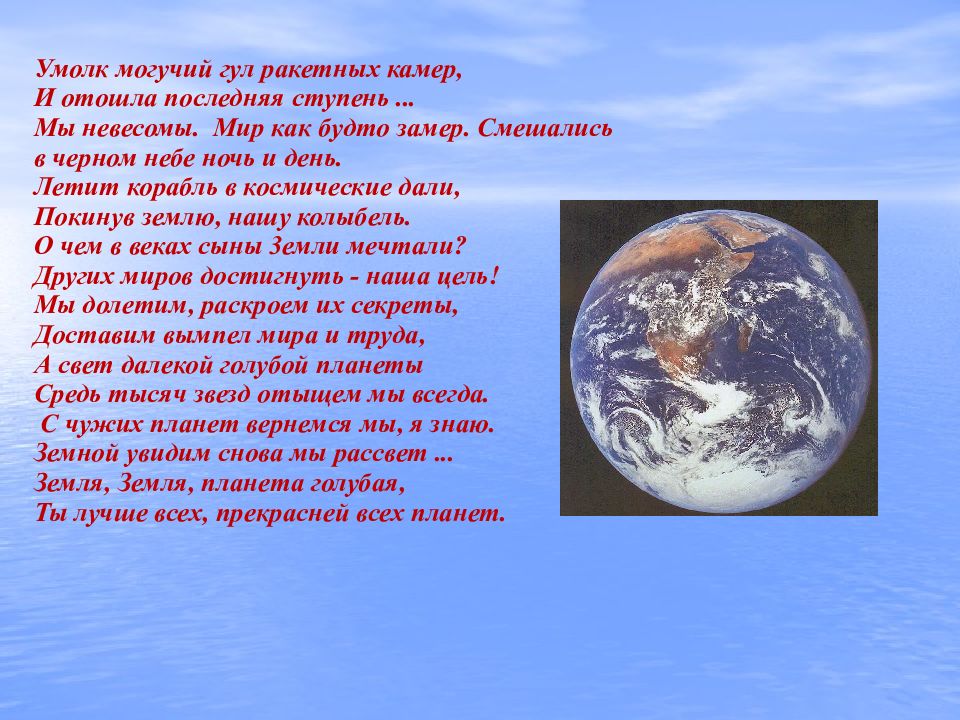 Умолк могучий гул ракетных камер,
И отошла последняя ступень ...
Мы невесомы. Мир как будто замер. Смешались в черном небе ночь и день.
Летит корабль в космические дали,
Покинув землю, нашу колыбель.
О чем в веках сыны Земли мечтали?
Других миров достигнуть - наша цель!
Мы долетим, раскроем их секреты,
Доставим вымпел мира и труда,
А свет далекой голубой планеты
Средь тысяч звезд отыщем мы всегда.
С чужих планет вернемся мы, я знаю.
Земной увидим снова мы рассвет ...
Земля, Земля, планета голубая,
Ты лучше всех, прекрасней всех планет.